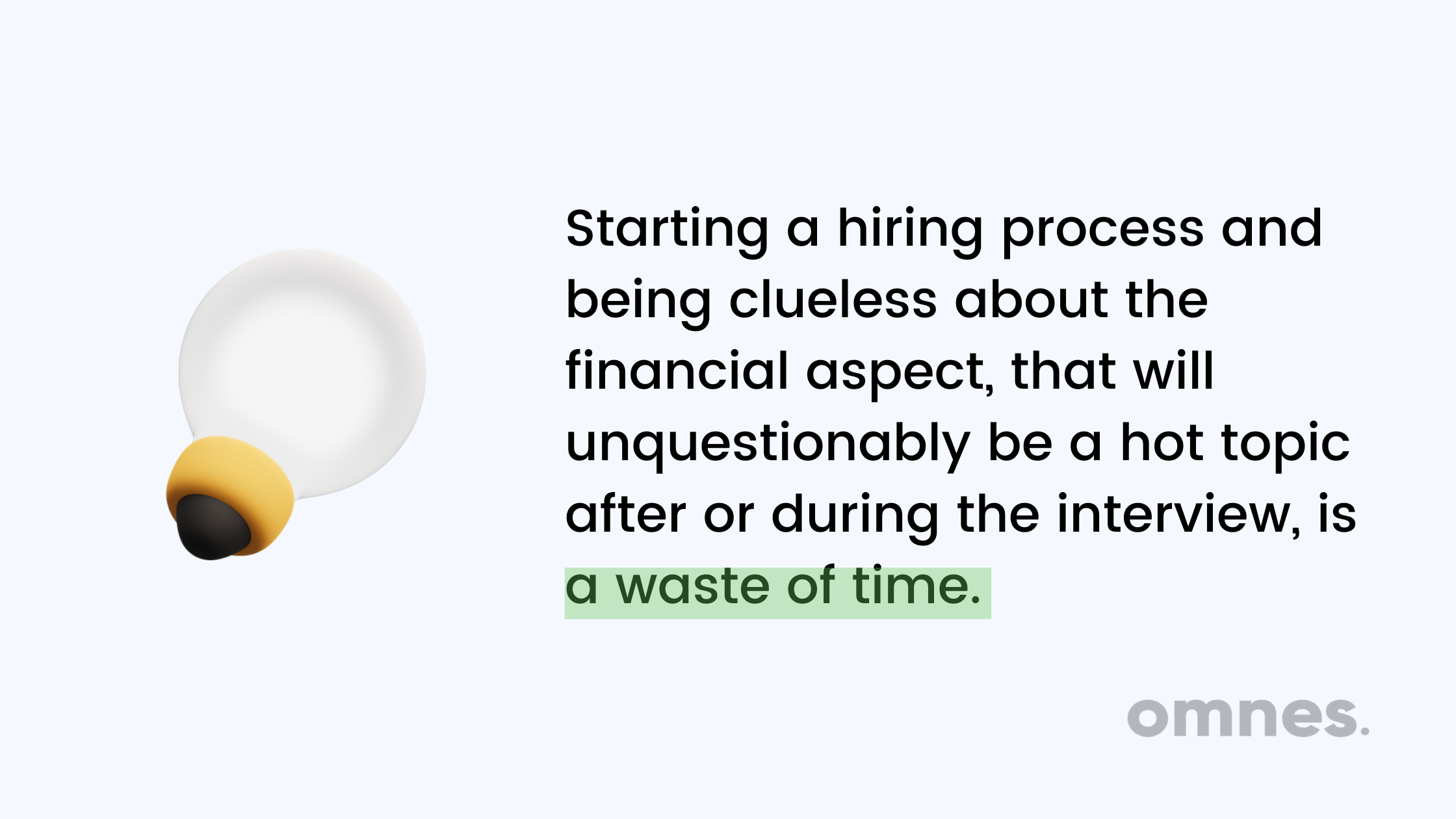 Starting a hiring process and being clueless about the financial aspect, that will unquestionably be a hot topic after or during the interview, is a waste of time.

omnes.